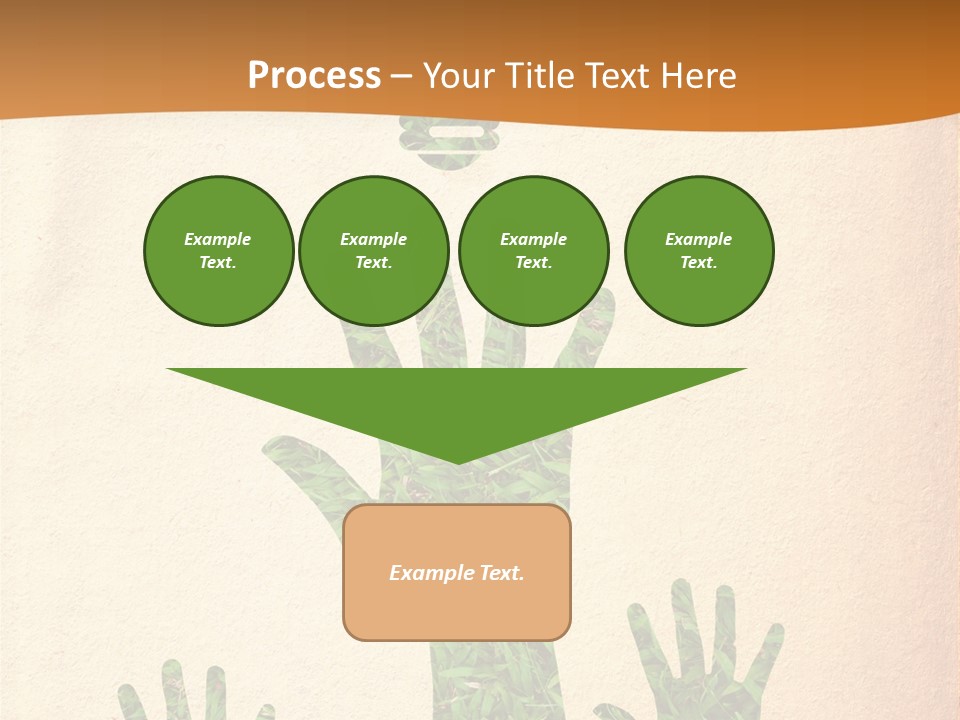 Process – Your Title Text Here

Example Text.

Example Text.

Example Text.

Example Text.

Example Text.